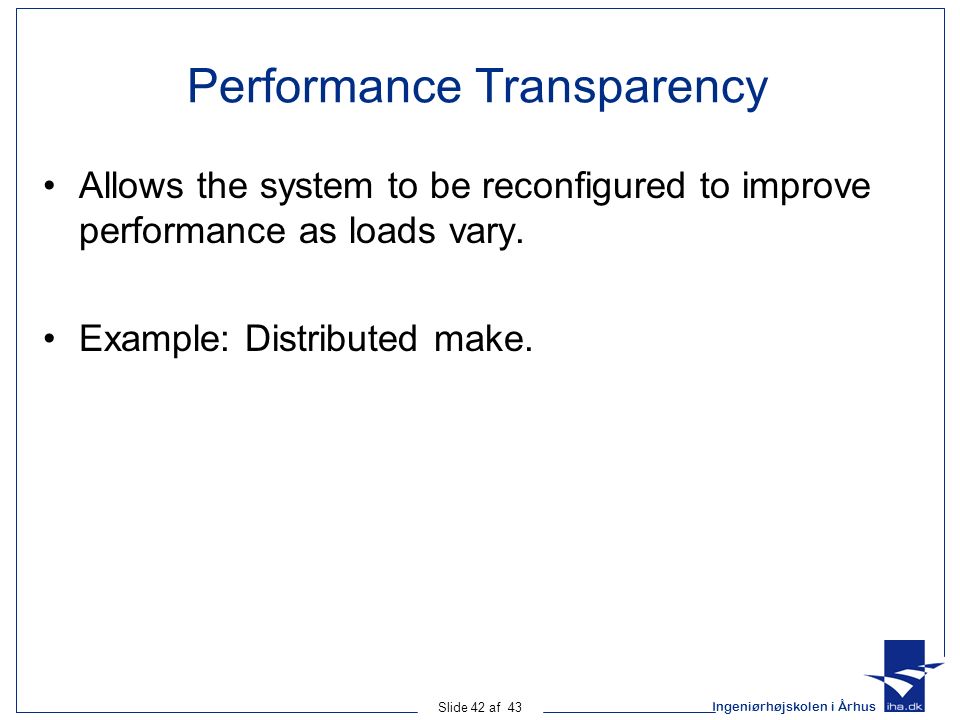 Performance Transparency

• Allows the system to be reconfigured to improve performance as loads vary.

• Example: Distributed make.

Slide 42 af 43

Ingeniørhøjskolen i Århus

iha.dk